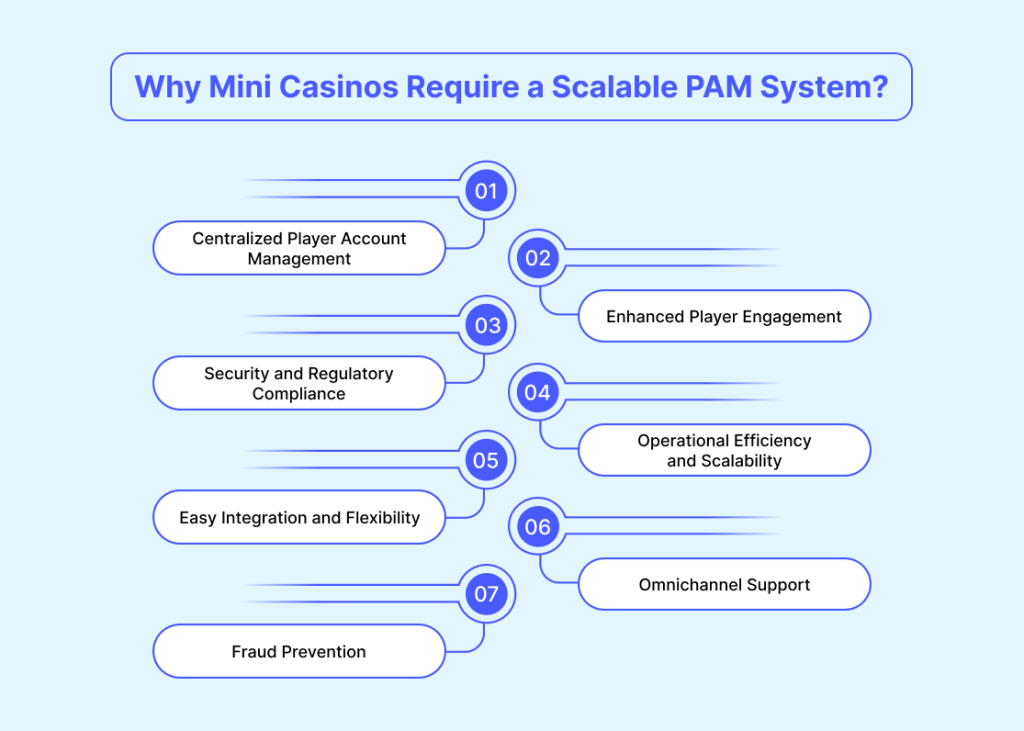 Why Mini Casinos Require a Scalable PAM System?

01

Centralized Player Account Management

02

Enhanced Player Engagement

03

Security and Regulatory Compliance

04

Operational Efficiency and Scalability

05

Easy Integration and Flexibility

06

Omnichannel Support

07

Fraud Prevention